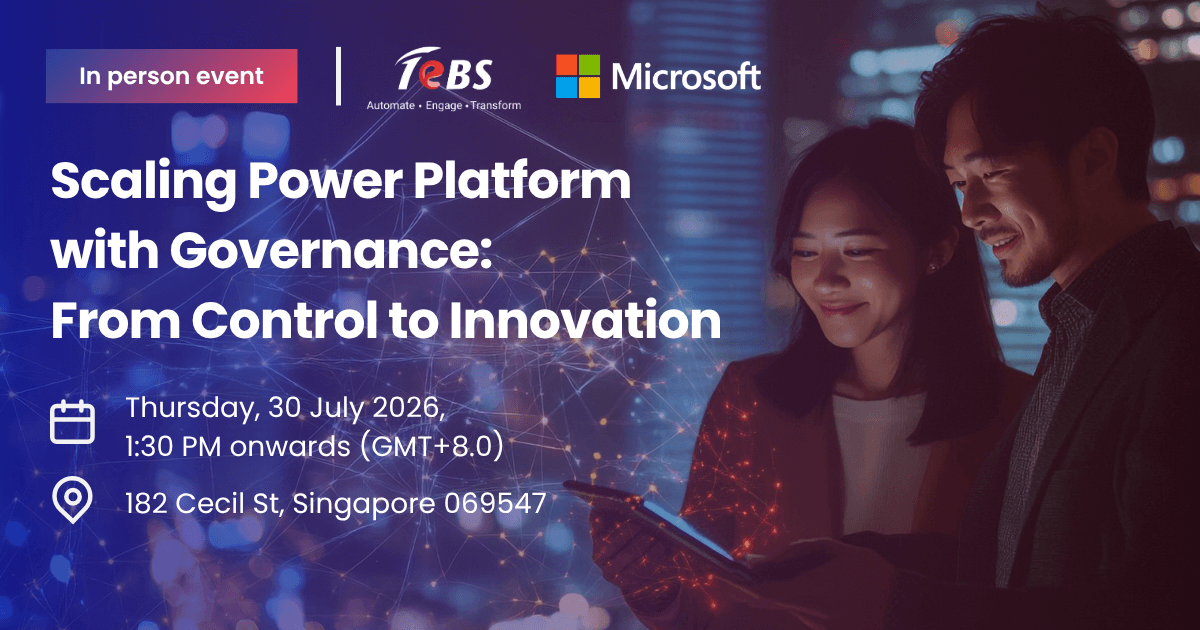 In person event

TeBS
Automate • Engage • Transform

Microsoft

Scaling Power Platform with Governance: From Control to Innovation

Thursday, 30 July 2026, 1:30 PM onwards (GMT+8.0)

182 Cecil St, Singapore 069547